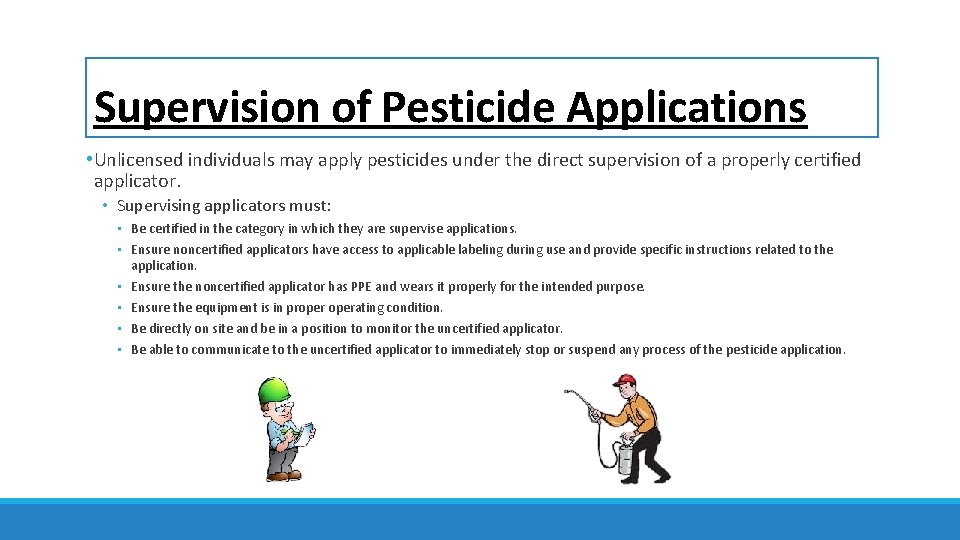 Supervision of Pesticide Applications

• Unlicensed individuals may apply pesticides under the direct supervision of a properly certified applicator.

• Supervising applicators must:

• Be certified in the category in which they are supervise applications.
• Ensure noncertified applicators have access to applicable labeling during use and provide specific instructions related to the application.
• Ensure the noncertified applicator has PPE and wears it properly for the intended purpose.
• Ensure the equipment is in proper operating condition.
• Be directly on site and be in a position to monitor the uncertified applicator.
• Be able to communicate to the uncertified applicator to immediately stop or suspend any process of the pesticide application.